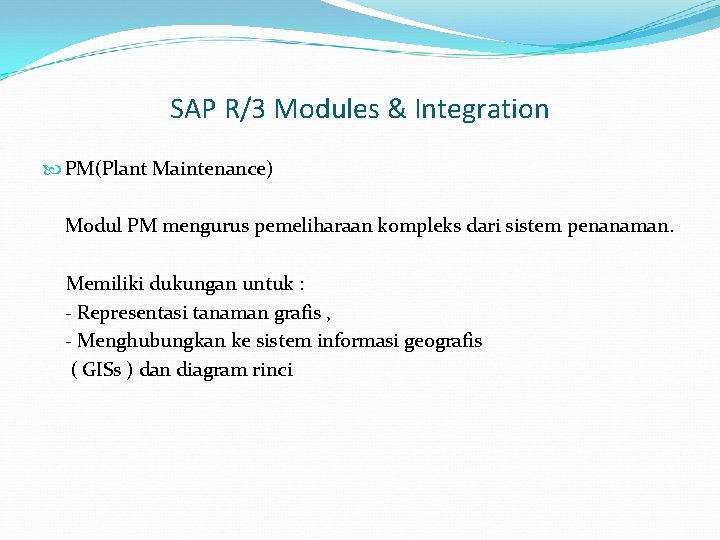 SAP R/3 Modules & Integration

PM(Plant Maintenance)

Modul PM mengurus pemeliharaan kompleks dari sistem penanaman.

Memiliki dukungan untuk :
- Representasi tanaman grafis ,
- Menghubungkan ke sistem informasi geografis ( GISs ) dan diagram rinci